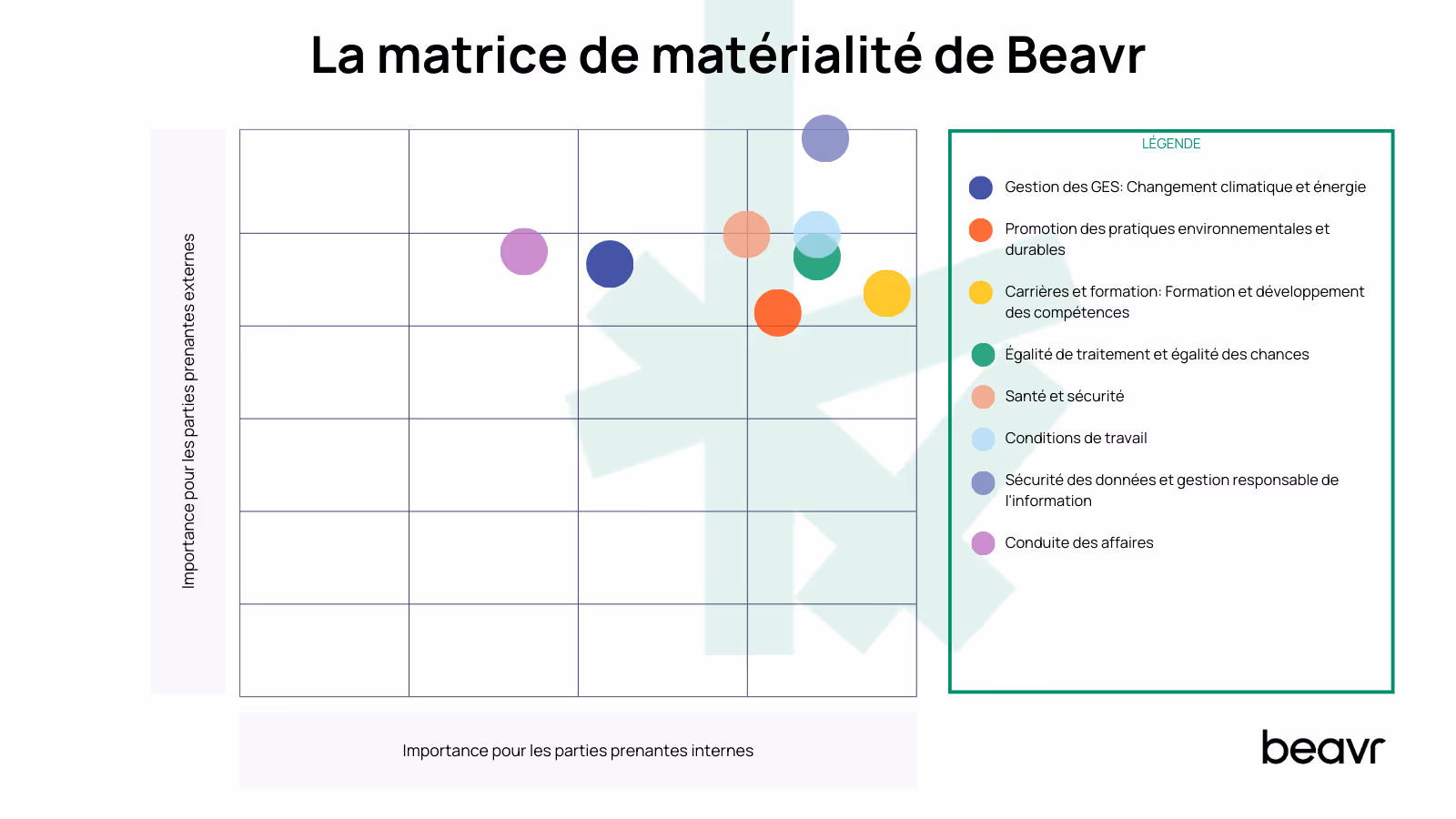 La matrice de matérialité de Beavr

Importance pour les parties prenantes externes

Importance pour les parties prenantes internes

LÉGENDE

Gestion des GES: Changement climatique et énergie

Promotion des pratiques environnementales et durables

Carrières et formation: Formation et développement des compétences

Égalité de traitement et égalité des chances

Santé et sécurité

Conditions de travail

Sécurité des données et gestion responsable de l'information

Conduite des affaires

beavr